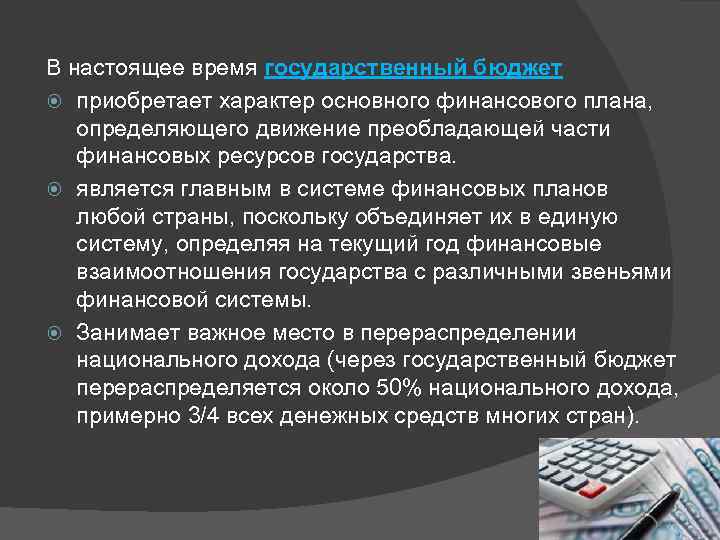 В настоящее время государственный бюджет

приобретает характер основного финансового плана, определяющего движение преобладающей части финансовых ресурсов государства.

является главным в системе финансовых планов любой страны, поскольку объединяет их в единую систему, определяя на текущий год финансовые взаимоотношения государства с различными звеньями финансовой системы.

Занимает важное место в перераспределении национального дохода (через государственный бюджет перераспределяется около 50% национального дохода, примерно 3/4 всех денежных средств многих стран).